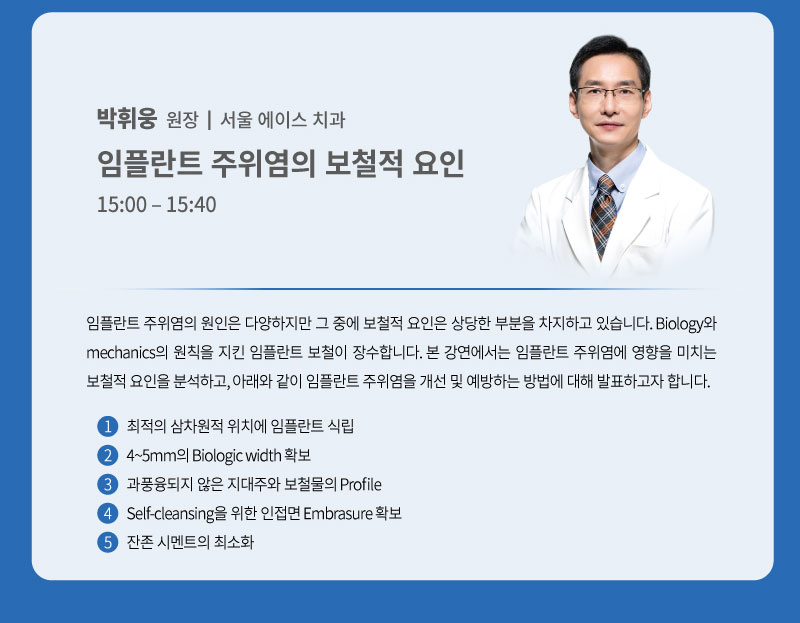 박휘웅 원장 | 서울 에이스 치과

임플란트 주위염의 보철적 요인

15:00 – 15:40

임플란트 주위염의 원인은 다양하지만 그 중에 보철적 요인은 상당한 부분을 차지하고 있습니다. Biology와 mechanics의 원칙을 지킨 임플란트 보철이 장수합니다. 본 강연에서는 임플란트 주위염에 영향을 미치는 보철적 요인을 분석하고, 아래와 같이 임플란트 주위염을 개선 및 예방하는 방법에 대해 발표하고자 합니다.

1 최적의 삼차원적 위치에 임플란트 식립
2 4~5mm의 Biologic width 확보
3 과풍융되지 않은 지대주와 보철물의 Profile
4 Self-cleansing을 위한 인접면 Embrasure 확보
5 잔존 시멘트의 최소화